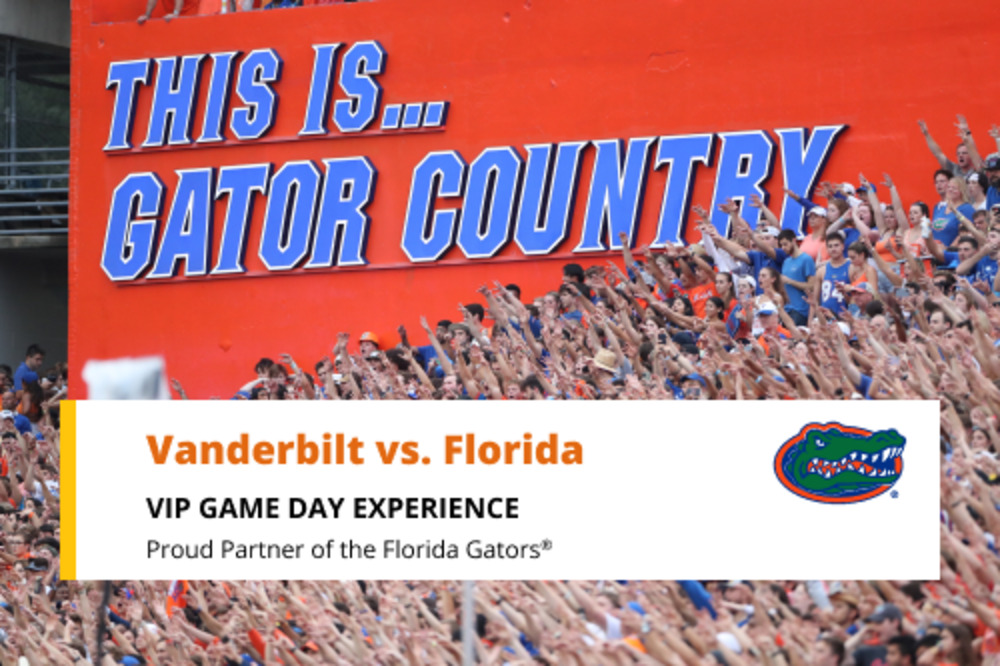 THIS IS...
GATOR COUNTRY

Vanderbilt vs. Florida

VIP GAME DAY EXPERIENCE

Proud Partner of the Florida Gators®